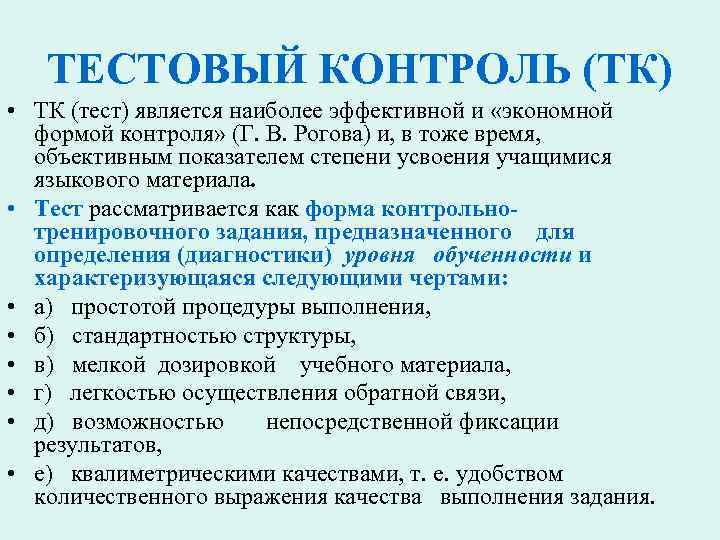 ТЕСТОВЫЙ КОНТРОЛЬ (ТК)

• ТК (тест) является наиболее эффективной и «экономной формой контроля» (Г. В. Рогова) и, в тоже время, объективным показателем степени усвоения учащимися языкового материала.

• Тест рассматривается как форма контрольно-тренировочного задания, предназначенного для определения (диагностики) уровня обученности и характеризующаяся следующими чертами:

• а) простотой процедуры выполнения,

• б) стандартностью структуры,

• в) мелкой дозировкой учебного материала,

• г) легкостью осуществления обратной связи,

• д) возможностью непосредственной фиксации результатов,

• е) квалиметрическими качествами, т. е. удобством количественного выражения качества выполнения задания.